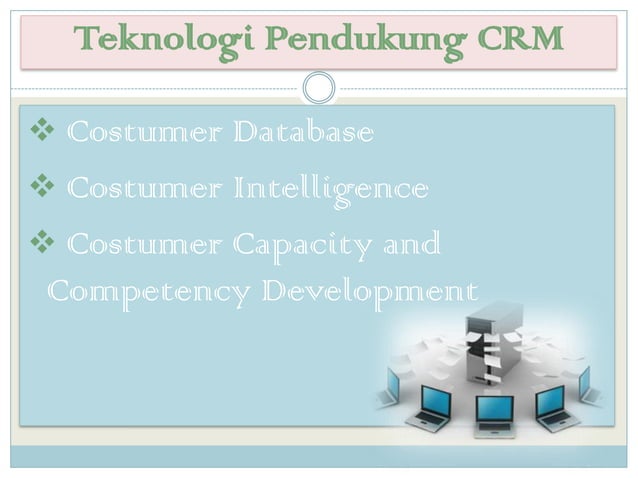 Teknologi Pendukung CRM

❖ Costumer Database

❖ Costumer Intelligence

❖ Costumer Capacity and Competency Development